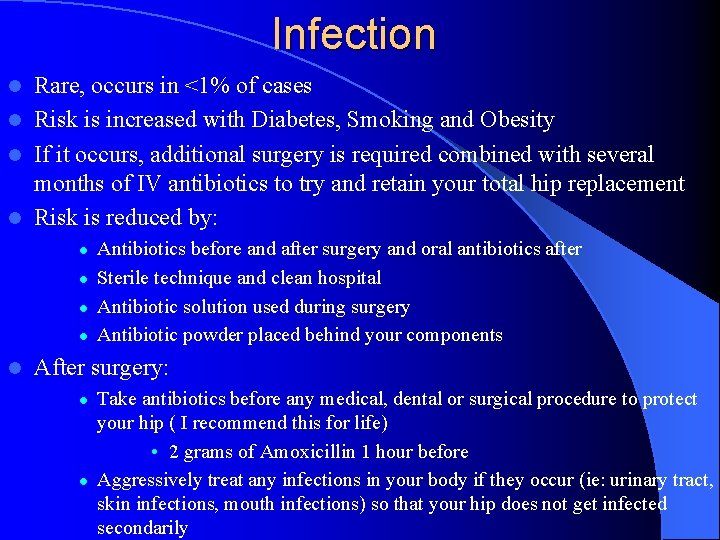 Infection

- Rare, occurs in <1% of cases
- Risk is increased with Diabetes, Smoking and Obesity
- If it occurs, additional surgery is required combined with several months of IV antibiotics to try and retain your total hip replacement
- Risk is reduced by:
  - Antibiotics before and after surgery and oral antibiotics after
  - Sterile technique and clean hospital
  - Antibiotic solution used during surgery
  - Antibiotic powder placed behind your components
- After surgery:
  - Take antibiotics before any medical, dental or surgical procedure to protect your hip ( I recommend this for life)
    - 2 grams of Amoxicillin 1 hour before
  - Aggressively treat any infections in your body if they occur (ie: urinary tract, skin infections, mouth infections) so that your hip does not get infected secondarily